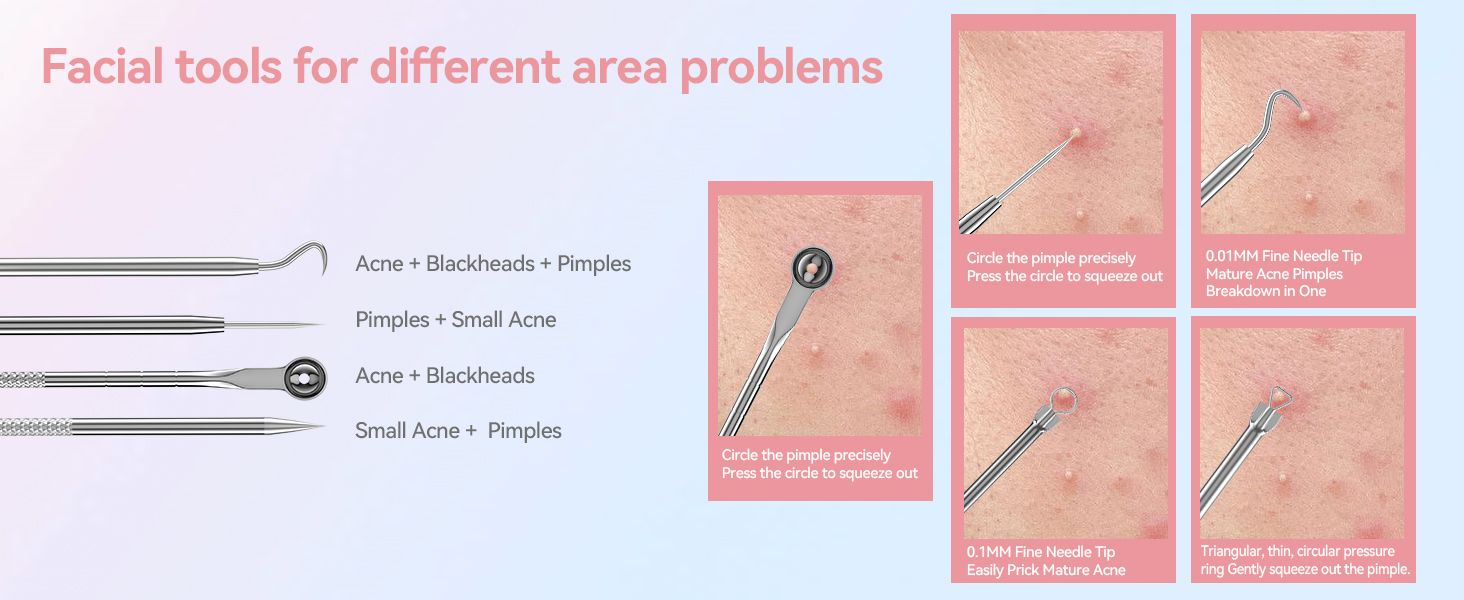 Facial tools for different area problems

Acne + Blackheads + Pimples

Pimples + Small Acne

Acne + Blackheads

Small Acne +  Pimples

Circle the pimple precisely
Press the circle to squeeze out

Circle the pimple precisely
Press the circle to squeeze out

0.01MM Fine Needle Tip
Mature Acne Pimples
Breakdown in One

0.1MM Fine Needle Tip
Easily Prick Mature Acne

Triangular, thin, circular pressure ring Gently squeeze out the pimple.